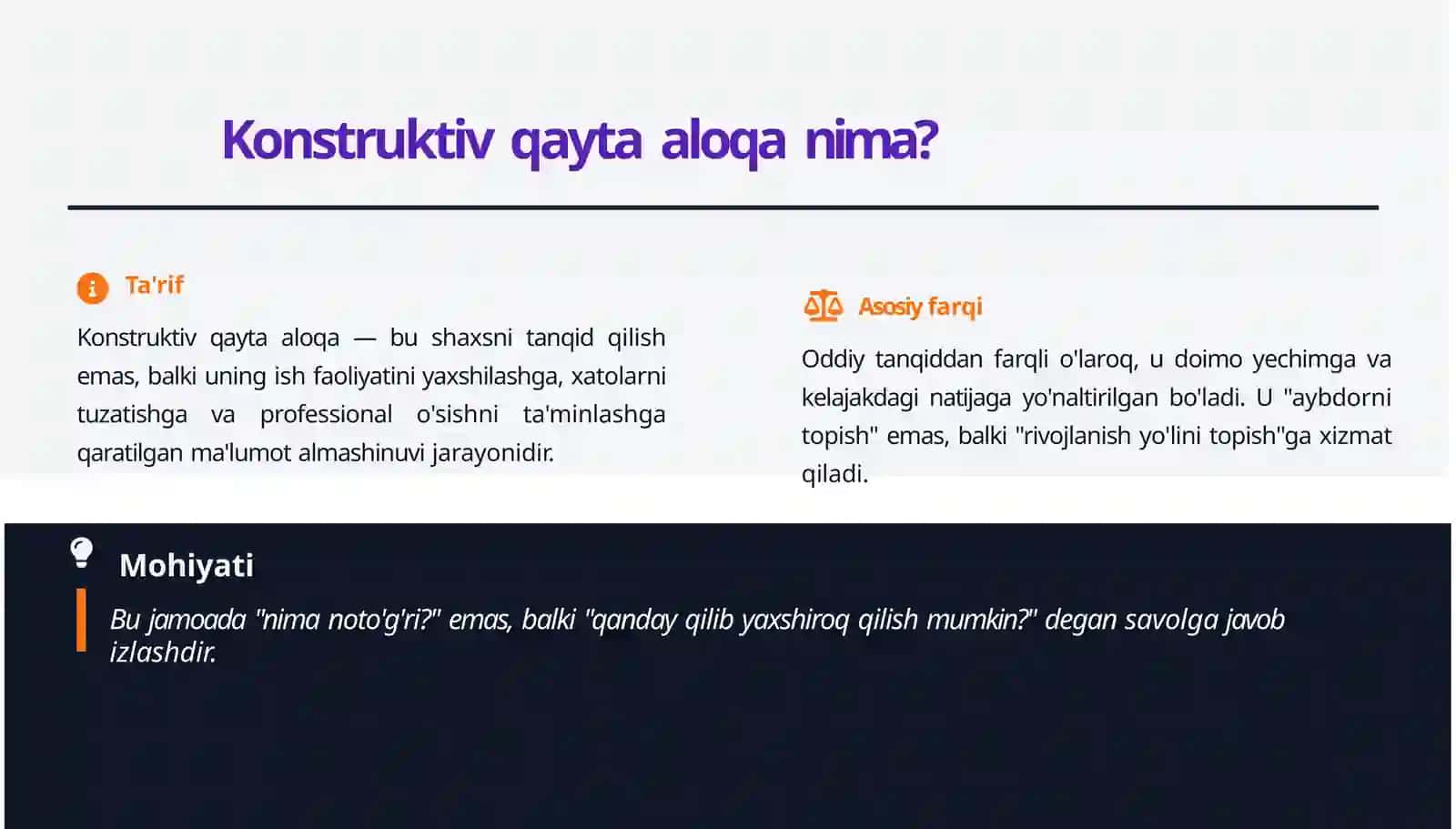 Konstruktiv qayta aloqa nima?

Ta'rif

Konstruktiv qayta aloqa — bu shaxsni tanqid qilish emas, balki uning ish faoliyatini yaxshilashga, xatolarni tuzatishga va professional o'sishni ta'minlashga qaratilgan ma'lumot almashinuvi jarayonidir.

Asosiy farqi

Oddiy tanqiddan farqli o'laroq, u doimo yechimga va kelajakdagi natijaga yo'naltirilgan bo'ladi. U "aybdorni topish" emas, balki "rivojlanish yo'lini topish"ga xizmat qiladi.

Mohiyati

Bu jamoada "nima noto'g'ri?" emas, balki "qanday qilib yaxshiroq qilish mumkin?" degan savolga javob izlashdir.